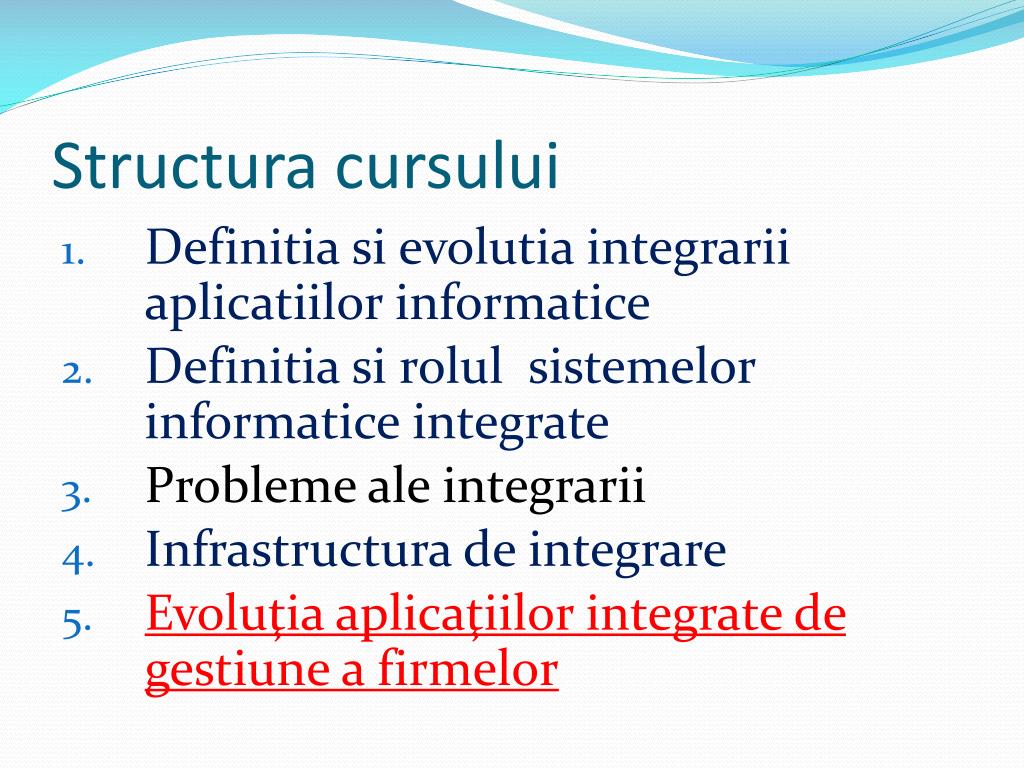 Structura cursului

1. Definitia si evolutia integrarii aplicatiilor informatice
2. Definitia si rolul sistemelor informatice integrate
3. Probleme ale integrarii
4. Infrastructura de integrare
5. Evoluţia aplicaţiilor integrate de gestiune a firmelor